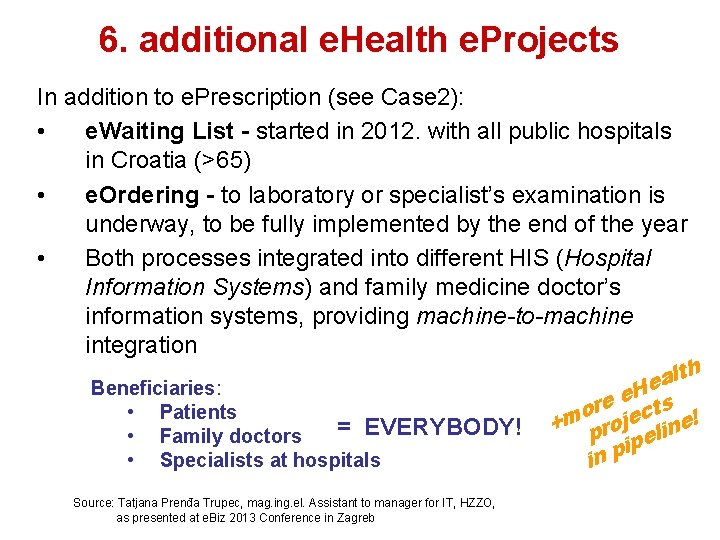 6. additional eHealth eProjects

In addition to ePrescription (see Case2):

• eWaiting List - started in 2012. with all public hospitals in Croatia (>65)
• eOrdering - to laboratory or specialist's examination is underway, to be fully implemented by the end of the year
• Both processes integrated into different HIS (Hospital Information Systems) and family medicine doctor's information systems, providing machine-to-machine integration

Beneficiaries:
• Patients
• Family doctors
• Specialists at hospitals

= EVERYBODY!

+more eHealth projects in pipeline!

Source: Tatjana Prenđa Trupec, mag.ing.el. Assistant to manager for IT, HZZO, as presented at eBiz 2013 Conference in Zagreb